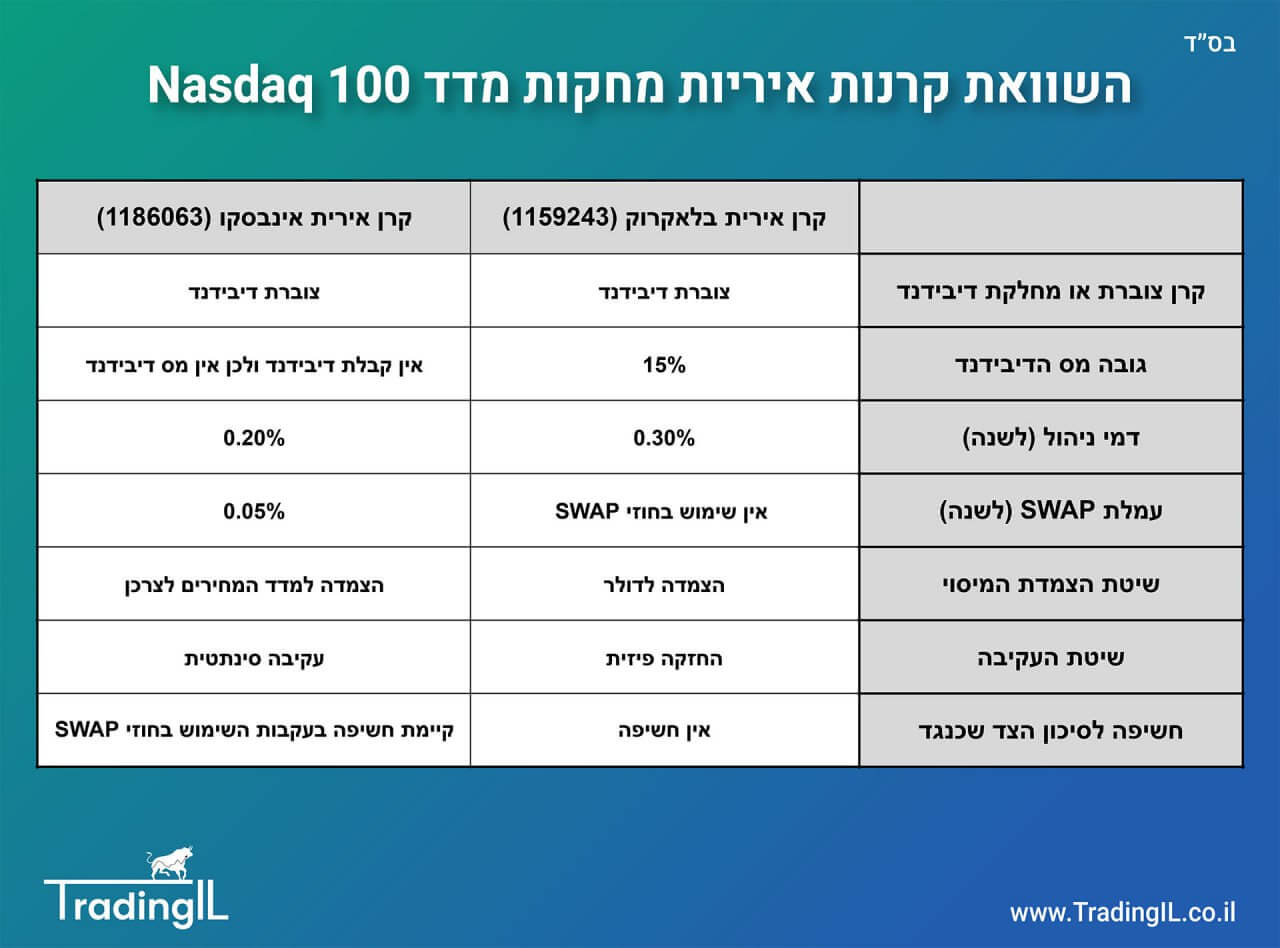 בס"ד

השוואת קרנות איריות מחקות מדד Nasdaq 100

| | קרן אירית בלאקרוק (1159243) | קרן אירית אינבסקו (1186063) |
|---|---|---|
| קרן צוברת או מחלקת דיבידנד | צוברת דיבידנד | צוברת דיבידנד |
| גובה מס הדיבידנד | 15% | אין קבלת דיבידנד ולכן אין מס דיבידנד |
| דמי ניהול (לשנה) | 0.30% | 0.20% |
| עמלת SWAP (לשנה) | אין שימוש בחוזי SWAP | 0.05% |
| שיטת הצמדת המיסוי | הצמדה לדולר | הצמדה למדד המחירים לצרכן |
| שיטת העקיבה | החזקה פיזית | עקיבה סינתטית |
| חשיפה לסיכון הצד שכנגד | אין חשיפה | קיימת חשיפה בעקבות השימוש בחוזי SWAP |

TradingIL

www.TradingIL.co.il